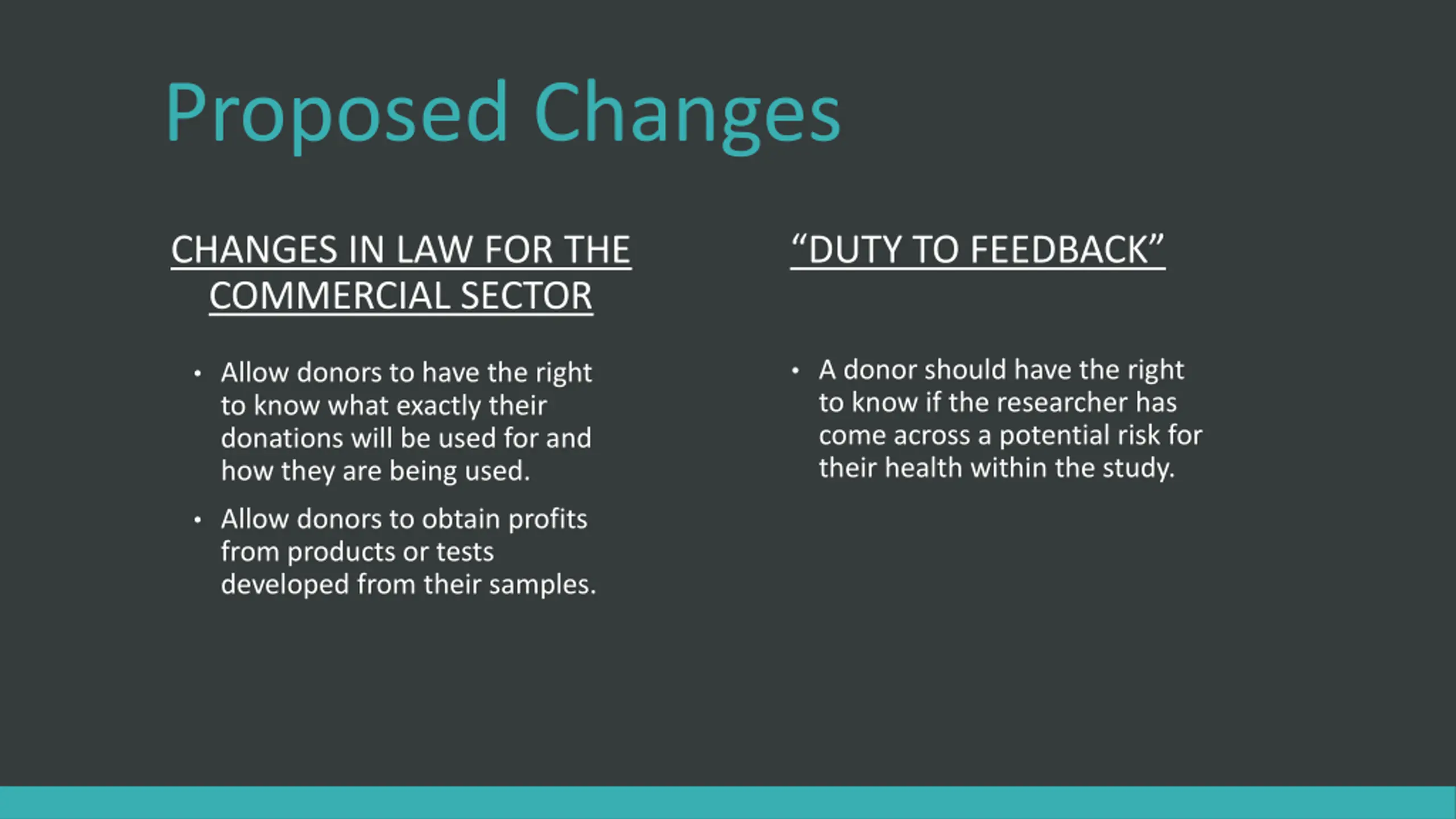 Proposed Changes

CHANGES IN LAW FOR THE COMMERCIAL SECTOR

• Allow donors to have the right to know what exactly their donations will be used for and how they are being used.

• Allow donors to obtain profits from products or tests developed from their samples.

“DUTY TO FEEDBACK”

• A donor should have the right to know if the researcher has come across a potential risk for their health within the study.